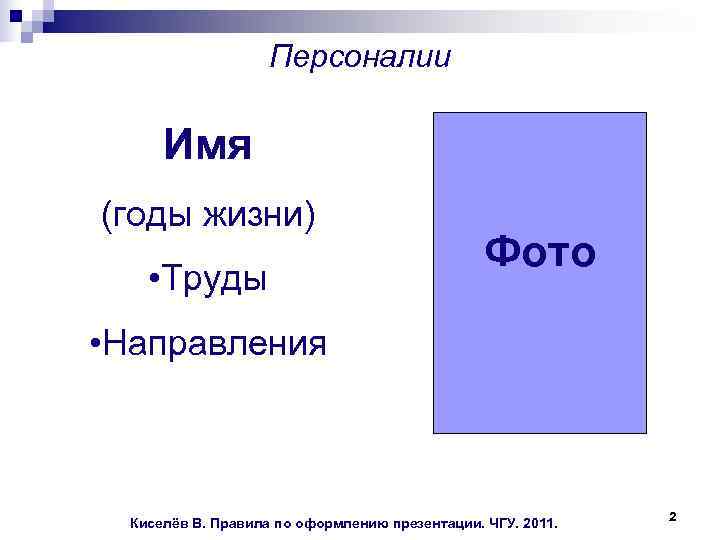 Персоналии

Имя

(годы жизни)

•Труды

•Направления

Фото

Киселёв В. Правила по оформлению презентации. ЧГУ. 2011.

2